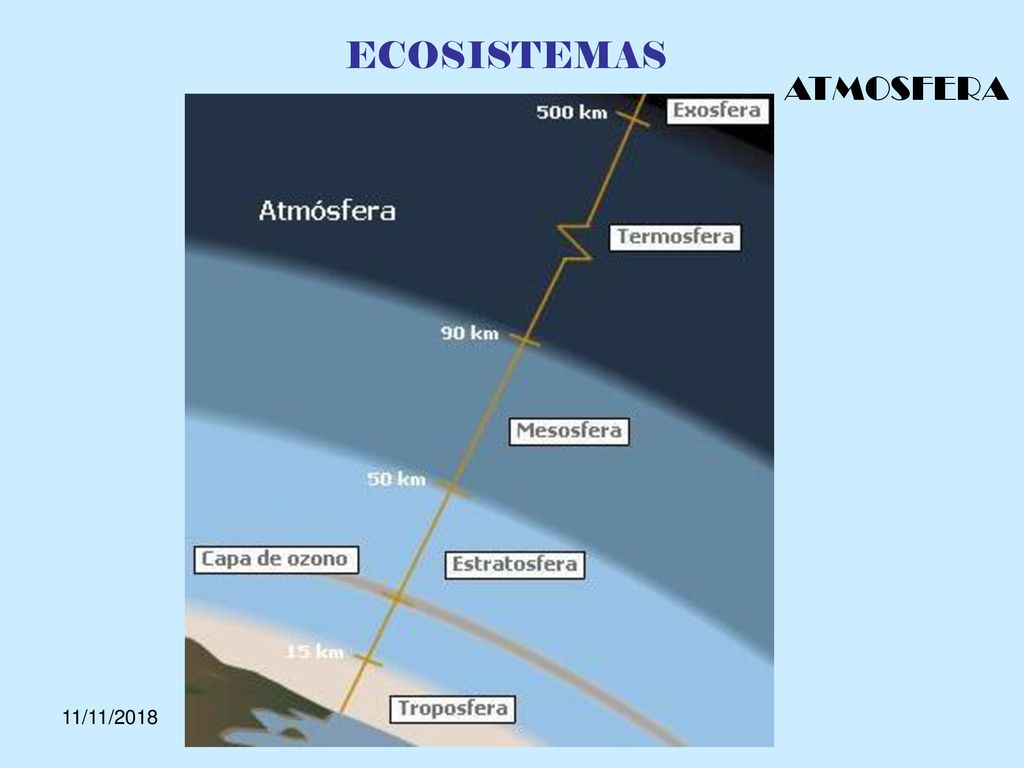 ECOSISTEMAS

ATMOSFERA

500 km
Exosfera

Atmósfera

Termosfera

90 km

Mesosfera

50 km

Capa de ozono

Estratosfera

15 km

Troposfera

11/11/2018